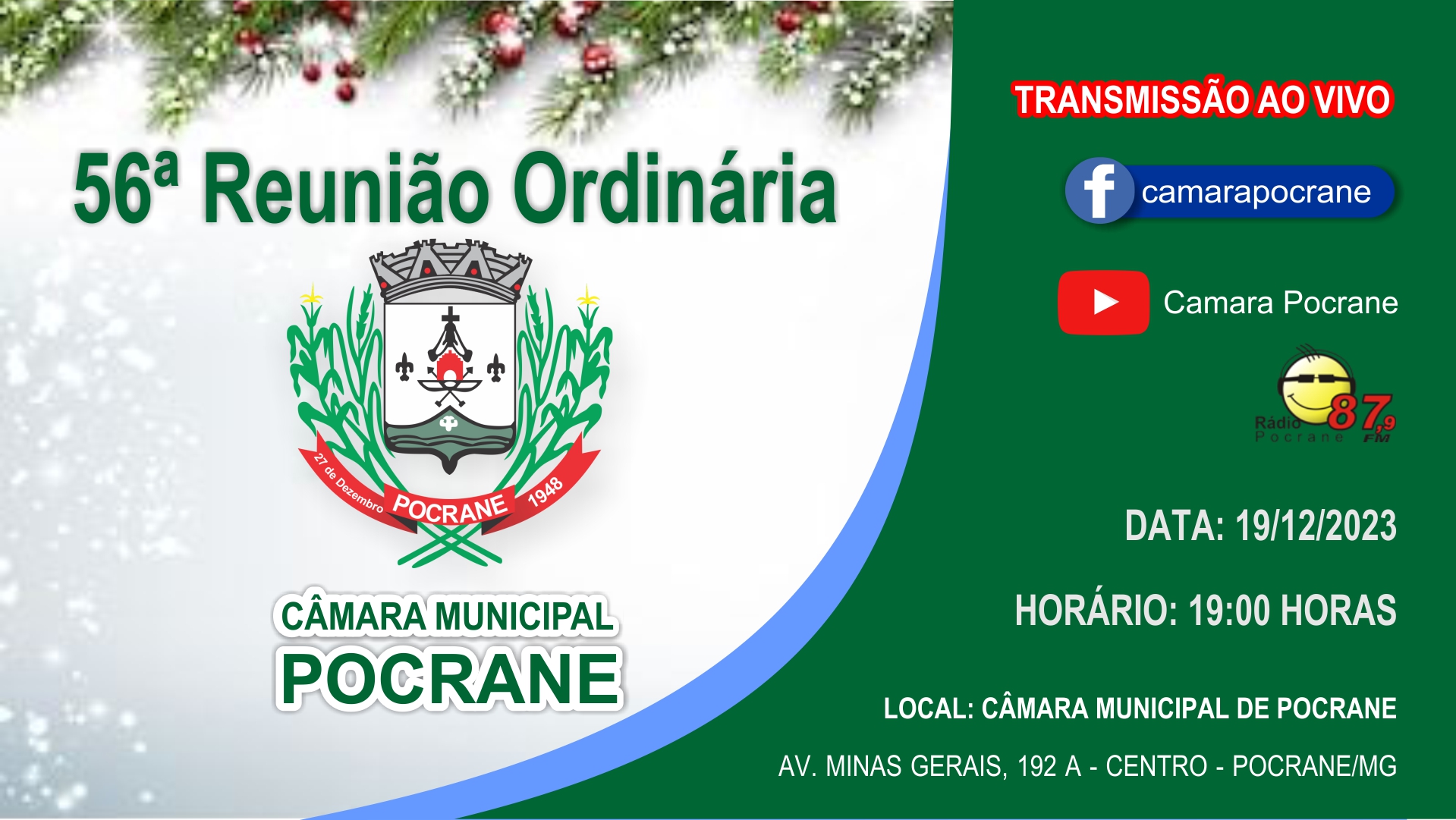 56ª Reunião Ordinária

27 de Dezembro POCRANE 1948

CÂMARA MUNICIPAL
POCRANE

TRANSMISSÃO AO VIVO

camarapocrane

Camara Pocrane

Rádio Pocrane 87,9 FM

DATA: 19/12/2023

HORÁRIO: 19:00 HORAS

LOCAL: CÂMARA MUNICIPAL DE POCRANE

AV. MINAS GERAIS, 192 A - CENTRO - POCRANE/MG